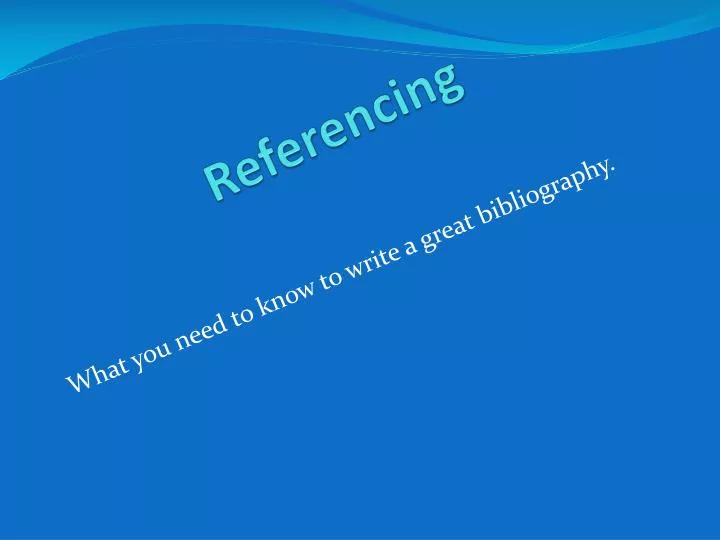 Referencing

What you need to know to write a great bibliography.